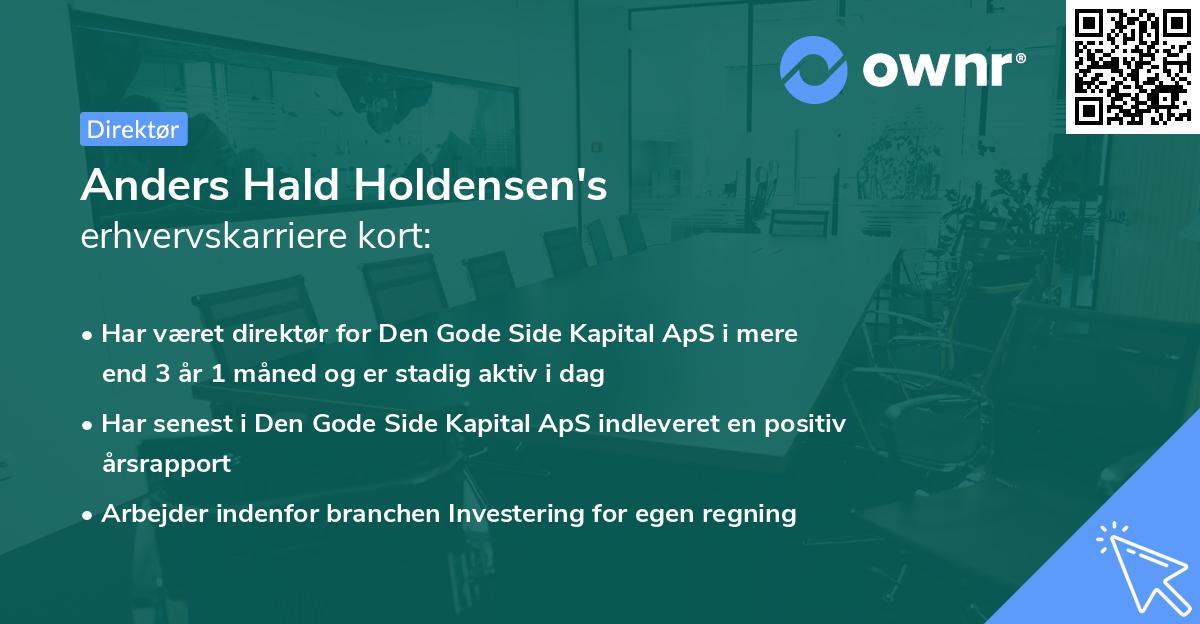 ownr®

Direktør

Anders Hald Holdensen's
erhvervskarriere kort:

• Har været direktør for Den Gode Side Kapital ApS i mere end 3 år 1 måned og er stadig aktiv i dag

• Har senest i Den Gode Side Kapital ApS indleveret en positiv årsrapport

• Arbejder indenfor branchen Investering for egen regning